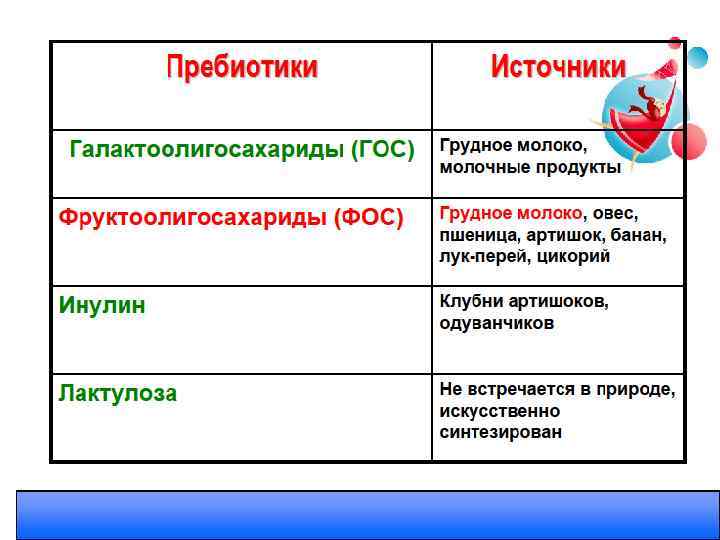 | Пребиотики | Источники |
|---|---|
| Галактоолигосахариды (ГОС) | Грудное молоко, молочные продукты |
| Фруктоолигосахариды (ФОС) | Грудное молоко, овес, пшеница, артишок, банан, лук-перей, цикорий |
| Инулин | Клубни артишоков, одуванчиков |
| Лактулоза | Не встречается в природе, искусственно синтезирован |